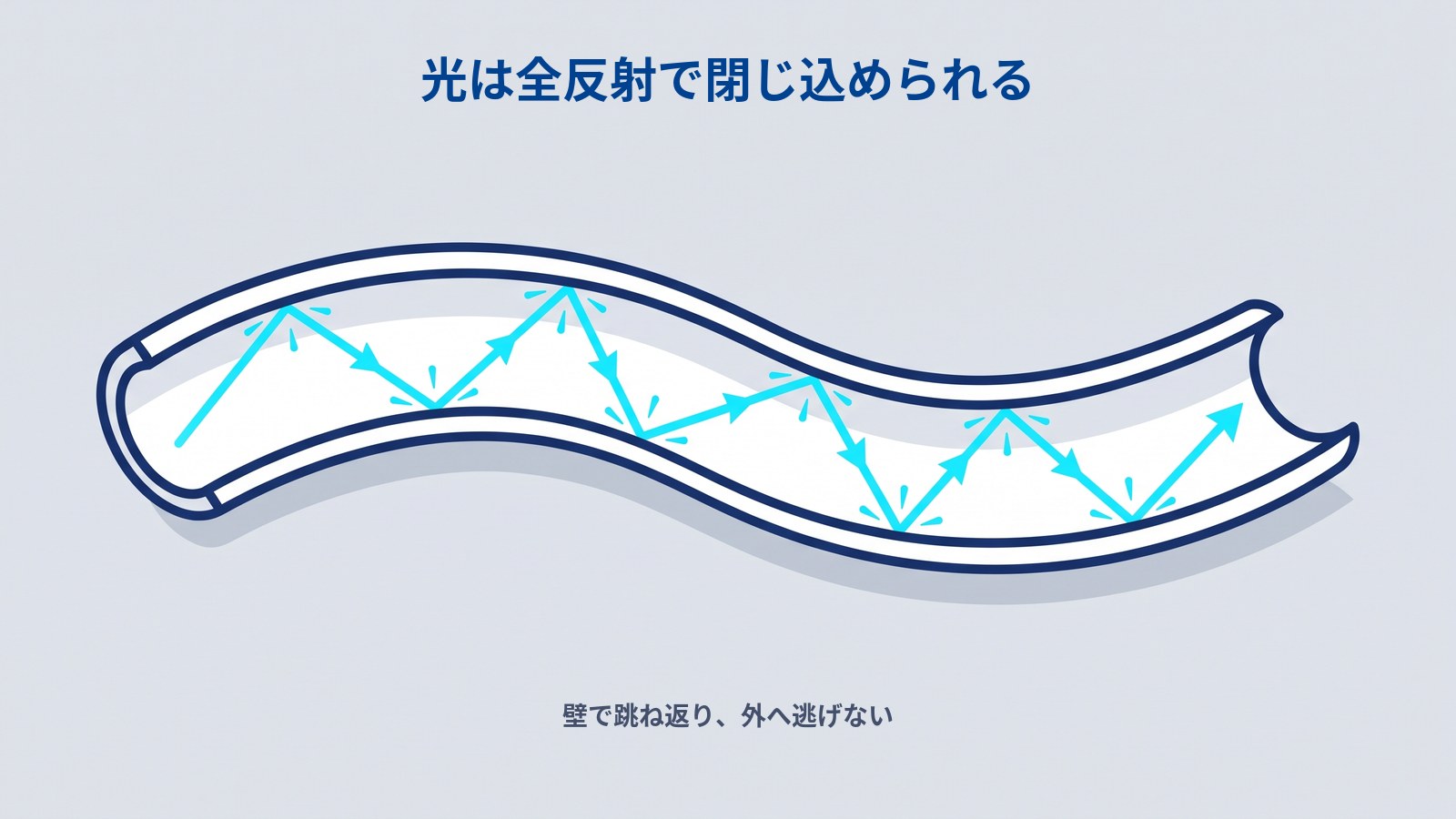 光は全反射で閉じ込められる

壁で跳ね返り、外へ逃げない